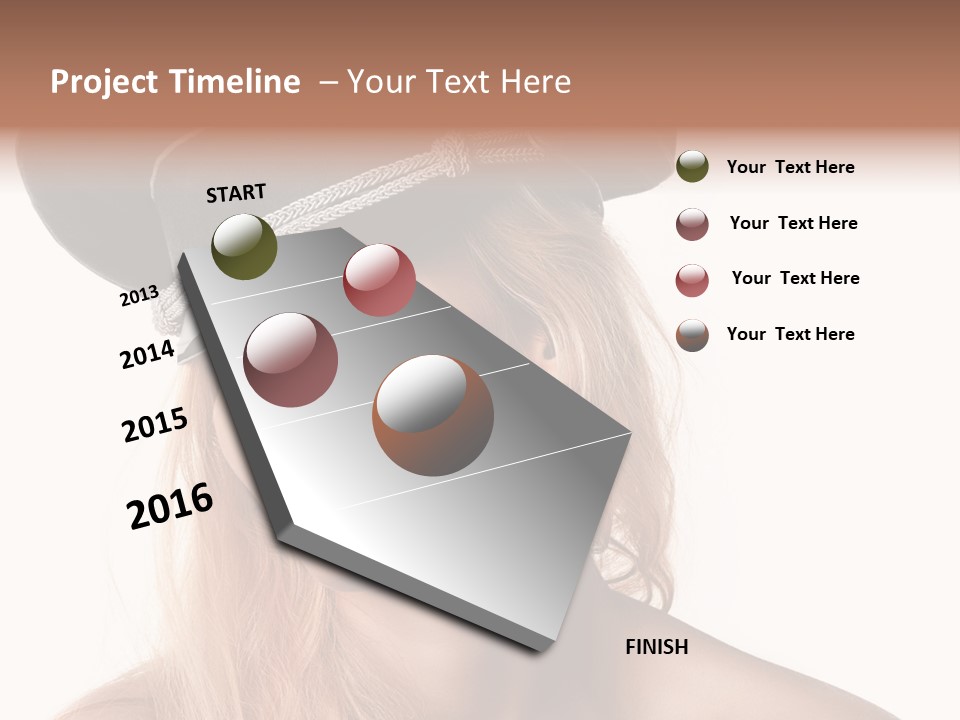 Project Timeline – Your Text Here

START

2013

2014

2015

2016

FINISH

Your Text Here

Your Text Here

Your Text Here

Your Text Here